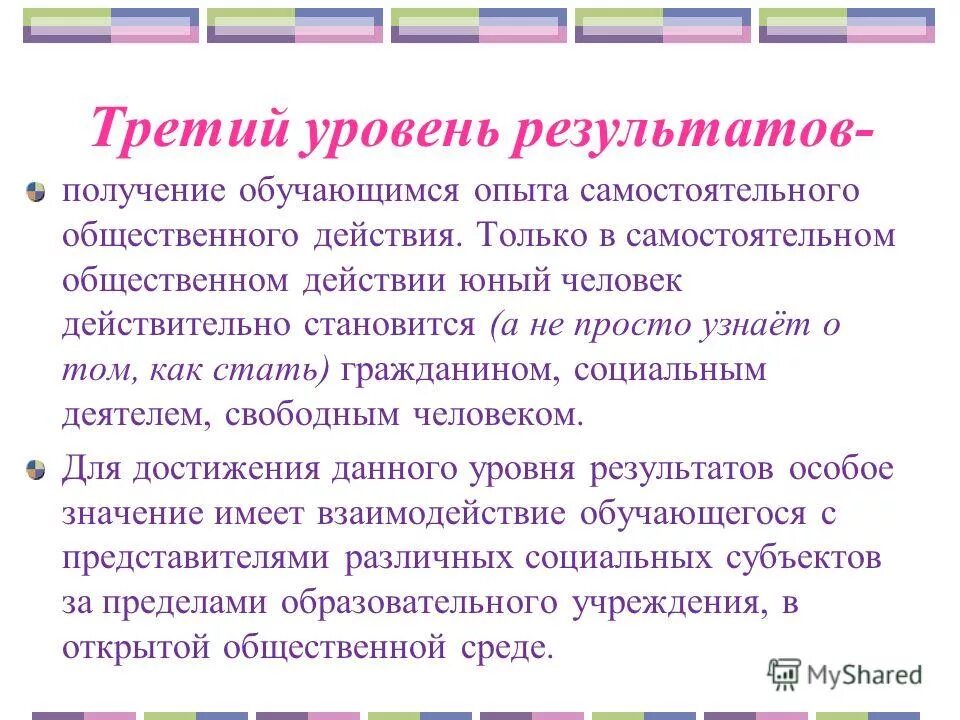 Третий уровень результатов-

получение обучающимся опыта самостоятельного общественного действия. Только в самостоятельном общественном действии юный человек действительно становится (а не просто узнаёт о том, как стать) гражданином, социальным деятелем, свободным человеком.

Для достижения данного уровня результатов особое значение имеет взаимодействие обучающегося с представителями различных социальных субъектов за пределами образовательного учреждения, в открытой общественной среде.

MyShared